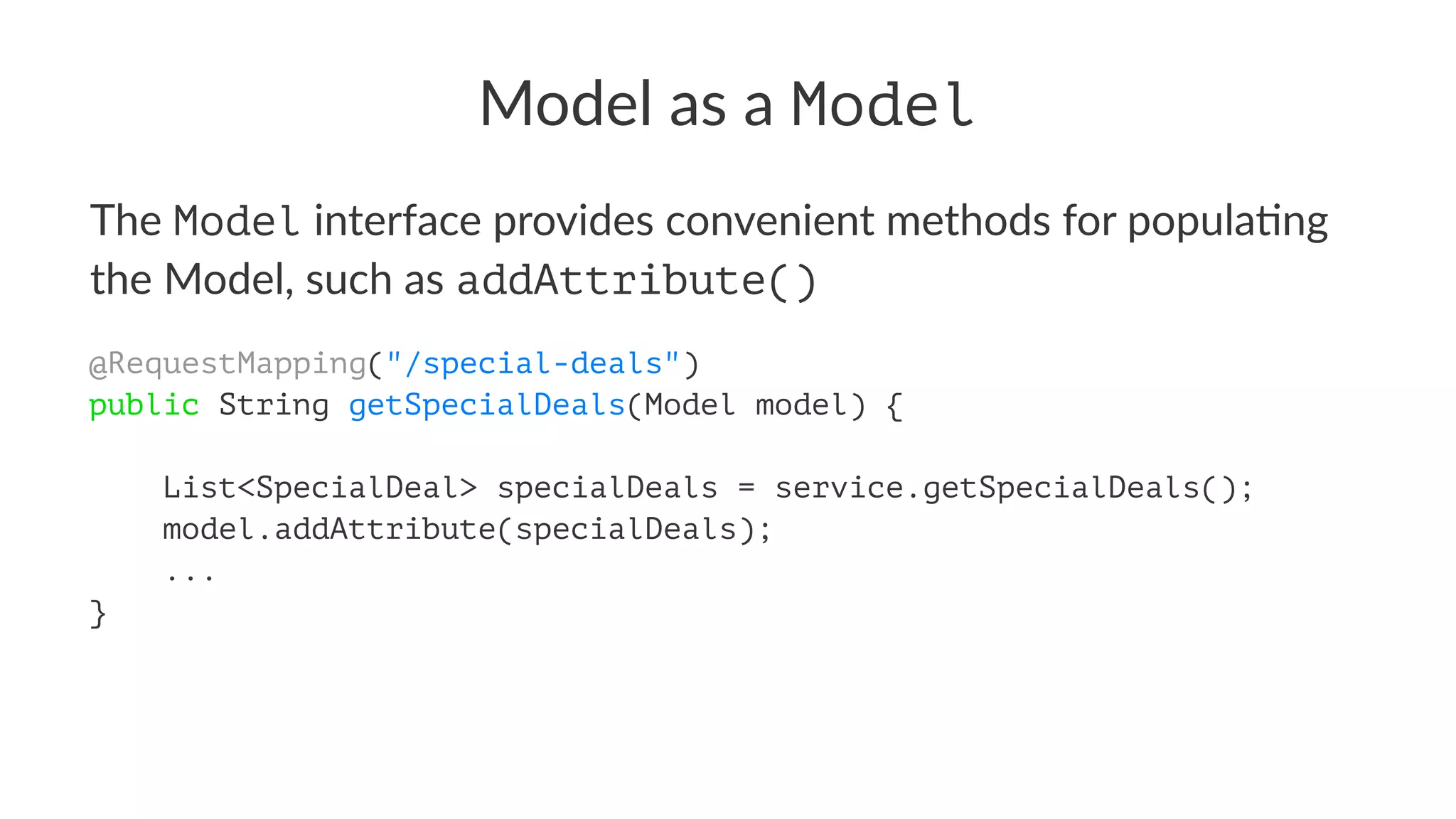 Model as a Model

The Model interface provides convenient methods for populating the Model, such as addAttribute()

@RequestMapping("/special-deals")
public String getSpecialDeals(Model model) {

    List<SpecialDeal> specialDeals = service.getSpecialDeals();
    model.addAttribute(specialDeals);
    ...
}